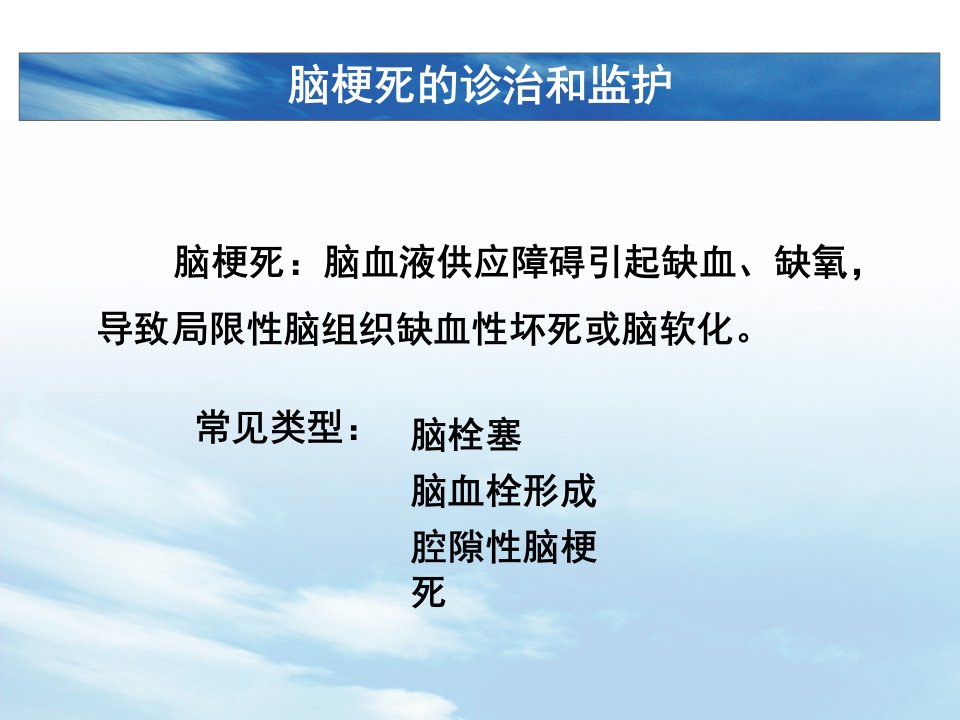 脑梗死的诊治和监护

脑梗死：脑血液供应障碍引起缺血、缺氧，导致局限性脑组织缺血性坏死或脑软化。

常见类型：

脑栓塞

脑血栓形成

腔隙性脑梗死